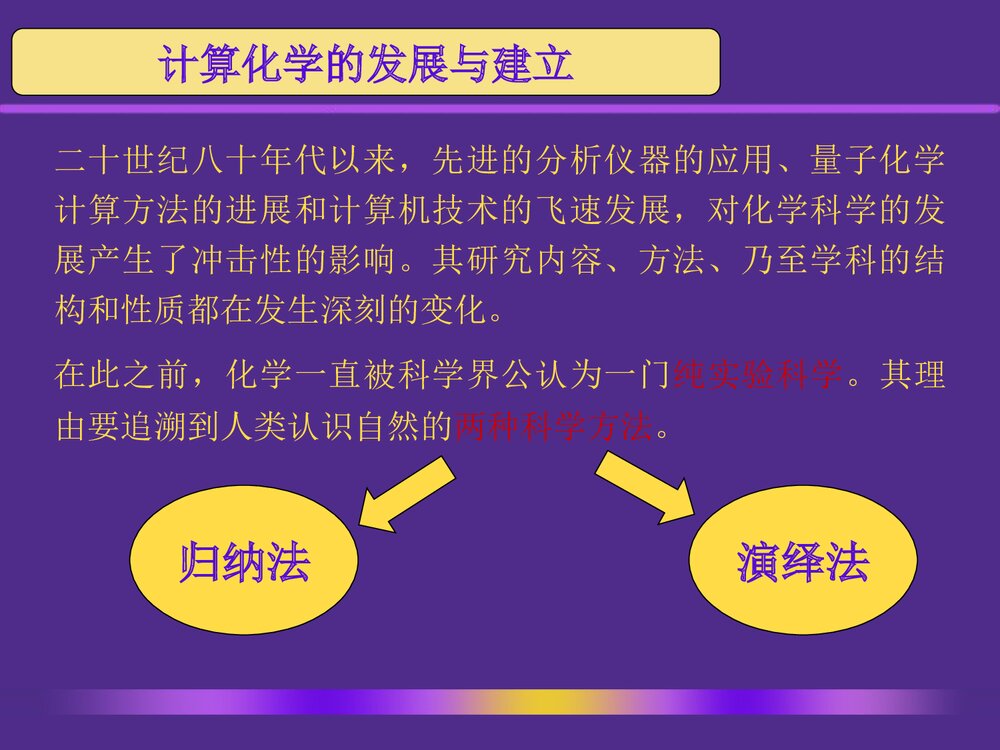 计算化学的发展与建立

二十世纪八十年代以来，先进的分析仪器的应用、量子化学计算方法的进展和计算机技术的飞速发展，对化学科学的发展产生了冲击性的影响。其研究内容、方法、乃至学科的结构和性质都在发生深刻的变化。

在此之前，化学一直被科学界公认为一门纯实验科学。其理由要追溯到人类认识自然的两种科学方法。

归纳法

演绎法